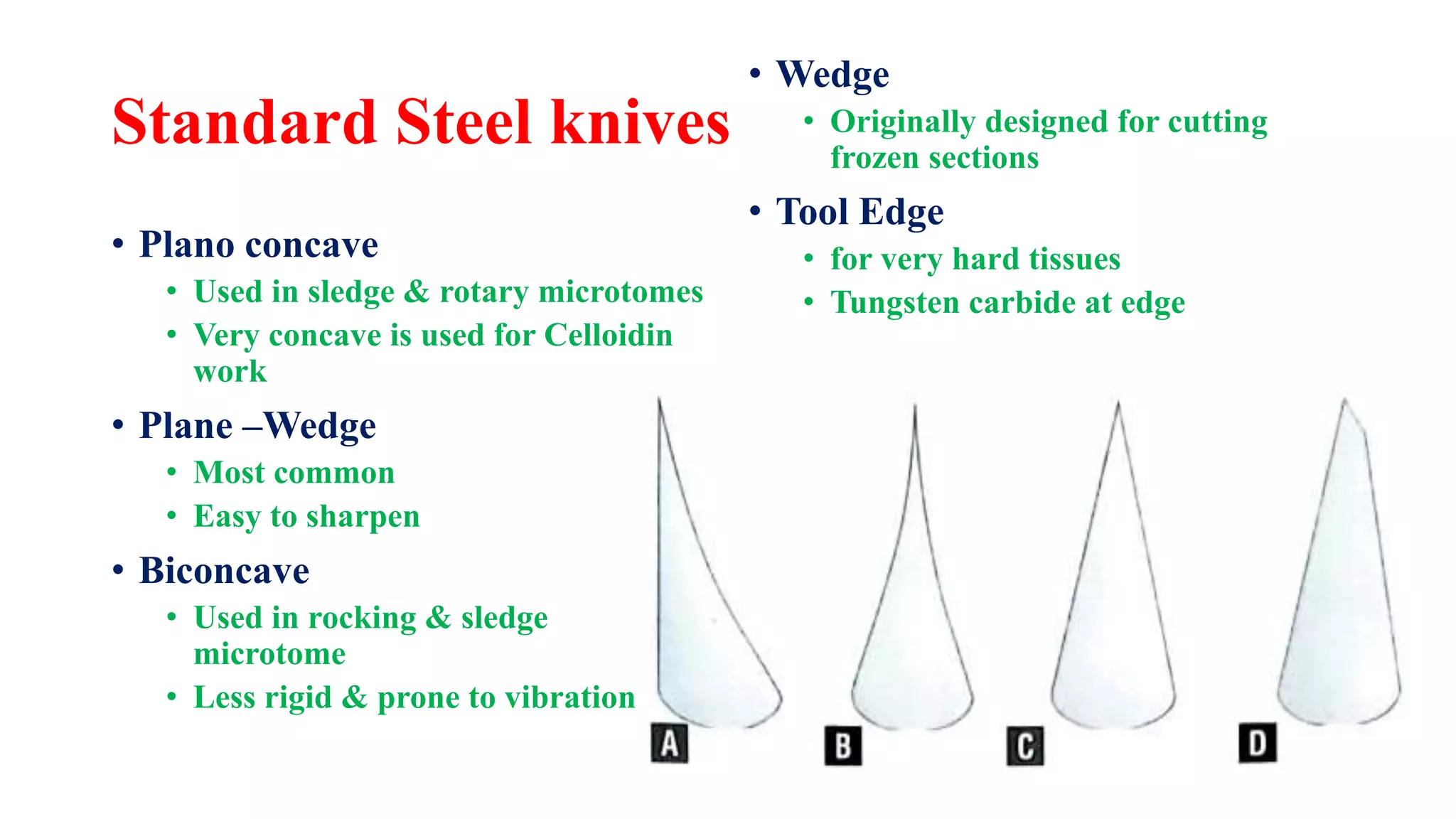 Standard Steel knives

• Plano concave
• Used in sledge & rotary microtomes
• Very concave is used for Celloidin work
• Plane –Wedge
• Most common
• Easy to sharpen
• Biconcave
• Used in rocking & sledge microtome
• Less rigid & prone to vibration

• Wedge
• Originally designed for cutting frozen sections
• Tool Edge
• for very hard tissues
• Tungsten carbide at edge

A
B
C
D